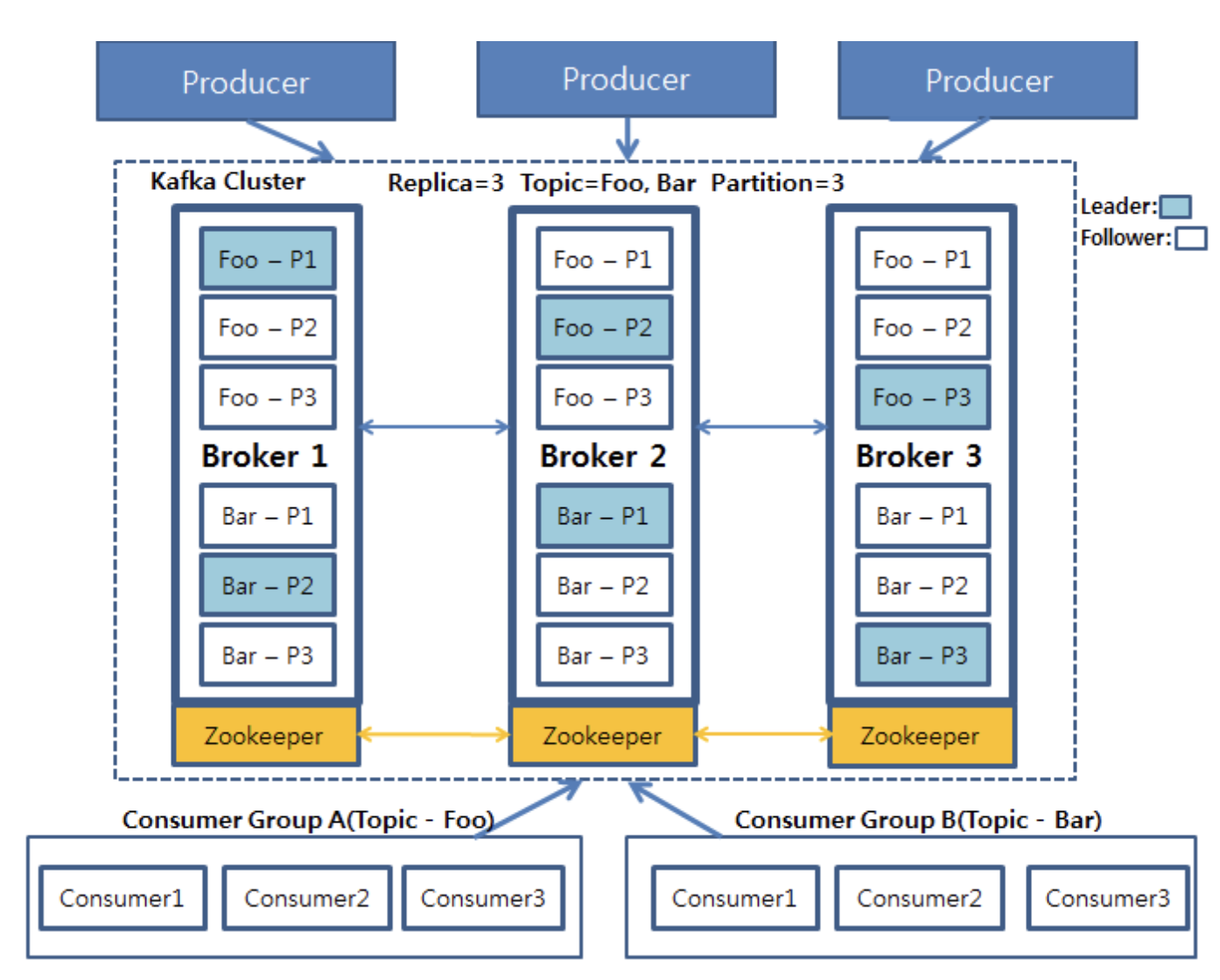 Producer

Producer

Producer

Kafka Cluster

Replica=3 Topic=Foo, Bar Partition=3

Leader:
Follower:

Foo – P1
Foo – P2
Foo – P3
Broker 1
Bar – P1
Bar – P2
Bar – P3
Zookeeper

Foo – P1
Foo – P2
Foo – P3
Broker 2
Bar – P1
Bar – P2
Bar – P3
Zookeeper

Foo – P1
Foo – P2
Foo – P3
Broker 3
Bar – P1
Bar – P2
Bar – P3
Zookeeper

Consumer Group A(Topic - Foo)

Consumer1 Consumer2 Consumer3

Consumer Group B(Topic - Bar)

Consumer1 Consumer2 Consumer3